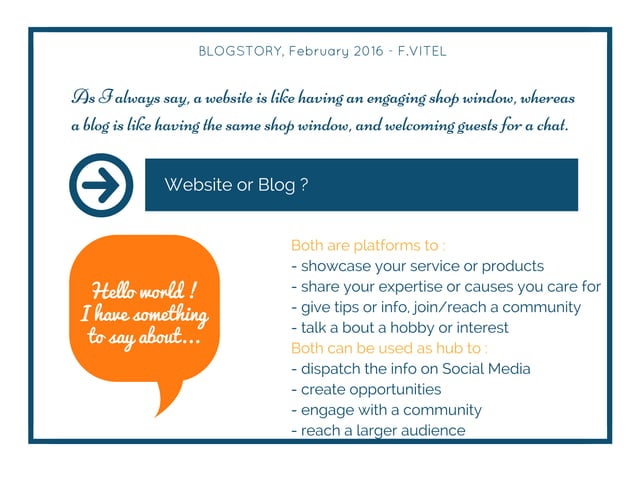 BLOGSTORY, February 2016 - F.VITEL

As I always say, a website is like having an engaging shop window, whereas a blog is like having the same shop window, and welcoming guests for a chat.

Website or Blog ?

Hello world ! I have something to say about...

Both are platforms to :
- showcase your service or products
- share your expertise or causes you care for
- give tips or info, join/reach a community
- talk a bout a hobby or interest
Both can be used as hub to :
- dispatch the info on Social Media
- create opportunities
- engage with a community
- reach a larger audience